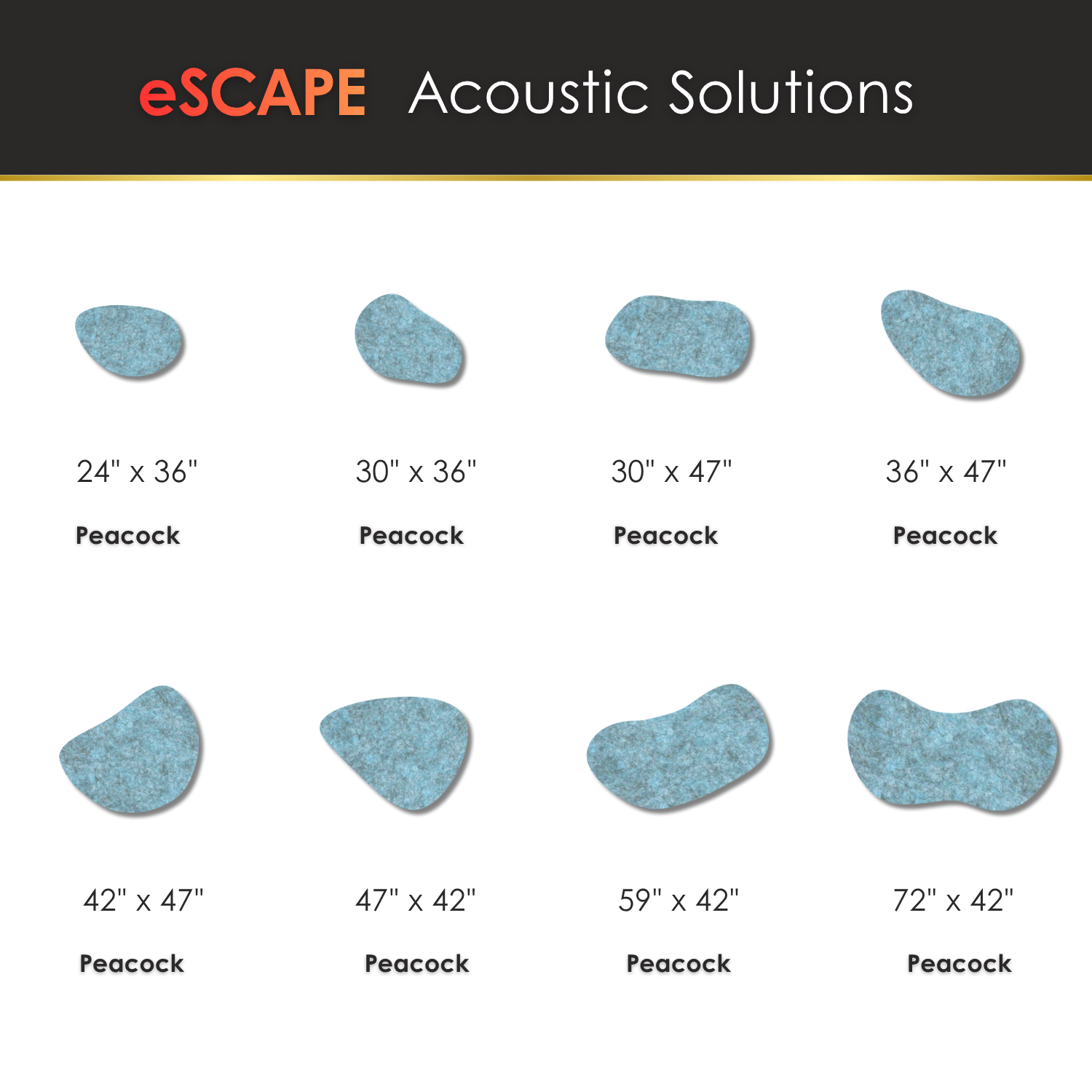 eSCAPE Acoustic Solutions

24" x 36"
Peacock

30" x 36"
Peacock

30" x 47"
Peacock

36" x 47"
Peacock

42" x 47"
Peacock

47" x 42"
Peacock

59" x 42"
Peacock

72" x 42"
Peacock